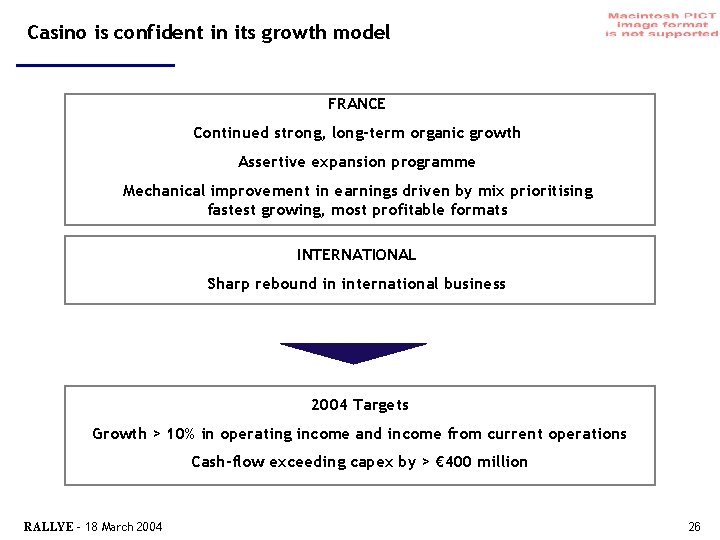 Casino is confident in its growth model

Macintosh PICT image format is not supported

FRANCE

Continued strong, long-term organic growth

Assertive expansion programme

Mechanical improvement in earnings driven by mix prioritising fastest growing, most profitable formats

INTERNATIONAL

Sharp rebound in international business

2004 Targets

Growth > 10% in operating income and income from current operations

Cash-flow exceeding capex by > €400 million

RALLYE - 18 March 2004

26